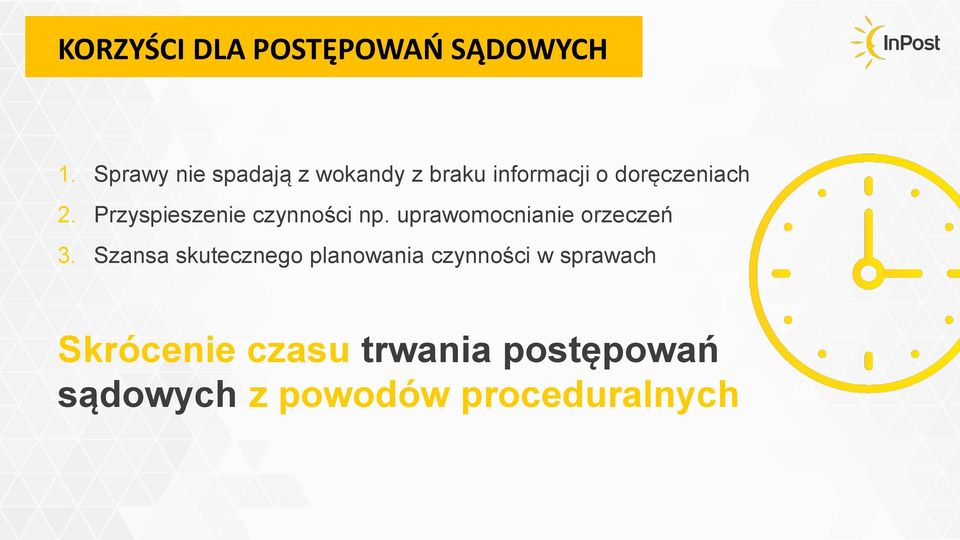 KORZYŚCI DLA POSTĘPOWAŃ SĄDOWYCH

InPost

1. Sprawy nie spadają z wokandy z braku informacji o doręczeniach
2. Przyspieszenie czynności np. uprawomocnianie orzeczeń
3. Szansa skutecznego planowania czynności w sprawach

Skrócenie czasu trwania postępowań sądowych z powodów proceduralnych